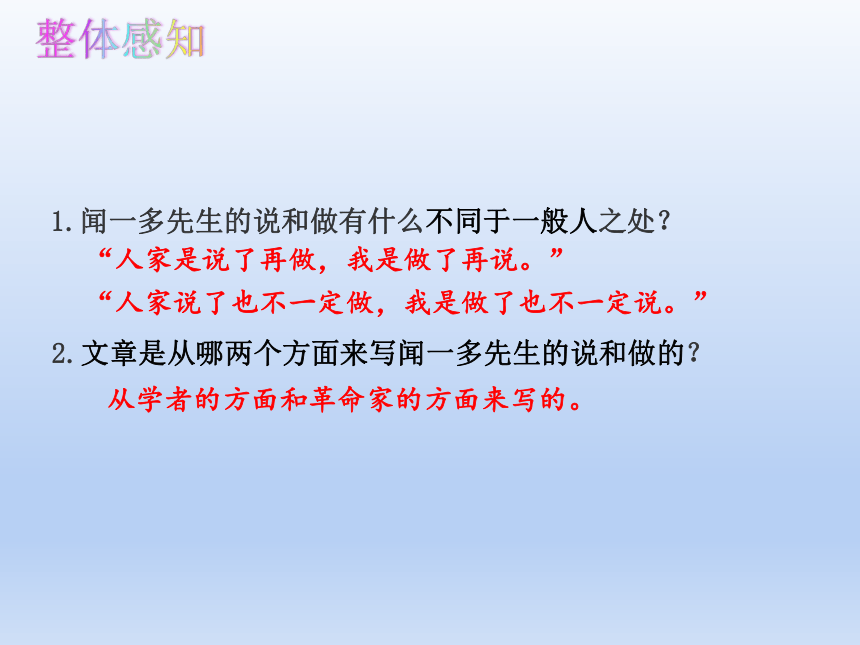 整体感知

1.闻一多先生的说和做有什么不同于一般人之处？

“人家是说了再做，我是做了再说。”

“人家说了也不一定做，我是做了也不一定说。”

2.文章是从哪两个方面来写闻一多先生的说和做的？

从学者的方面和革命家的方面来写的。